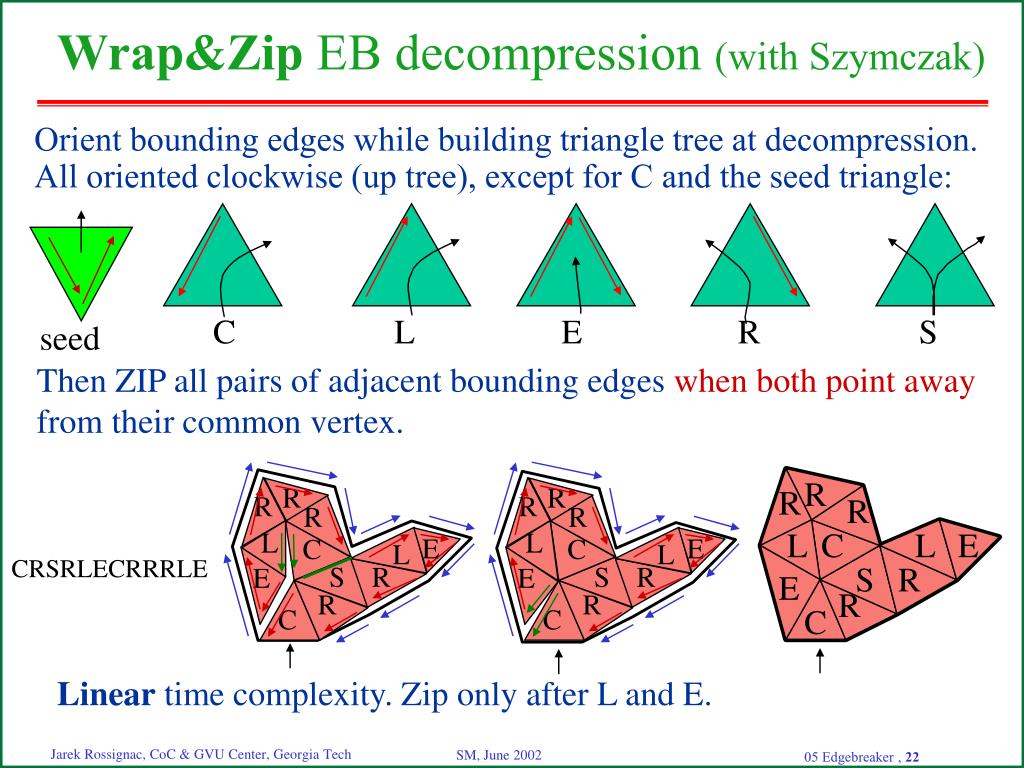 Wrap&Zip EB decompression (with Szymczak)

Orient bounding edges while building triangle tree at decompression. All oriented clockwise (up tree), except for C and the seed triangle:

seed C L E R S

Then ZIP all pairs of adjacent bounding edges when both point away from their common vertex.

CRSRLECRRRLE

R R R L C L E E S R R C

R R R L C L E E S R R C

R R R L C L E E S R R C

Linear time complexity. Zip only after L and E.

Jarek Rossignac, CoC & GVU Center, Georgia Tech SM, June 2002 05 Edgebreaker , 22